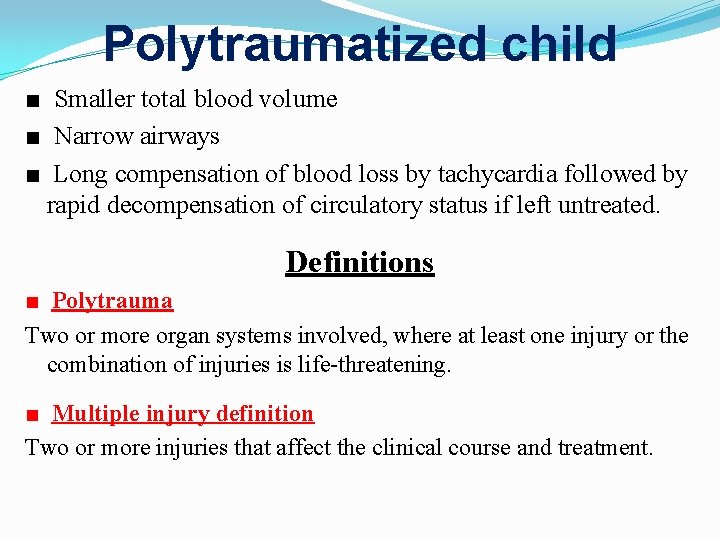 Polytraumatized child

■ Smaller total blood volume

■ Narrow airways

■ Long compensation of blood loss by tachycardia followed by rapid decompensation of circulatory status if left untreated.

Definitions

■ Polytrauma

Two or more organ systems involved, where at least one injury or the combination of injuries is life-threatening.

■ Multiple injury definition

Two or more injuries that affect the clinical course and treatment.